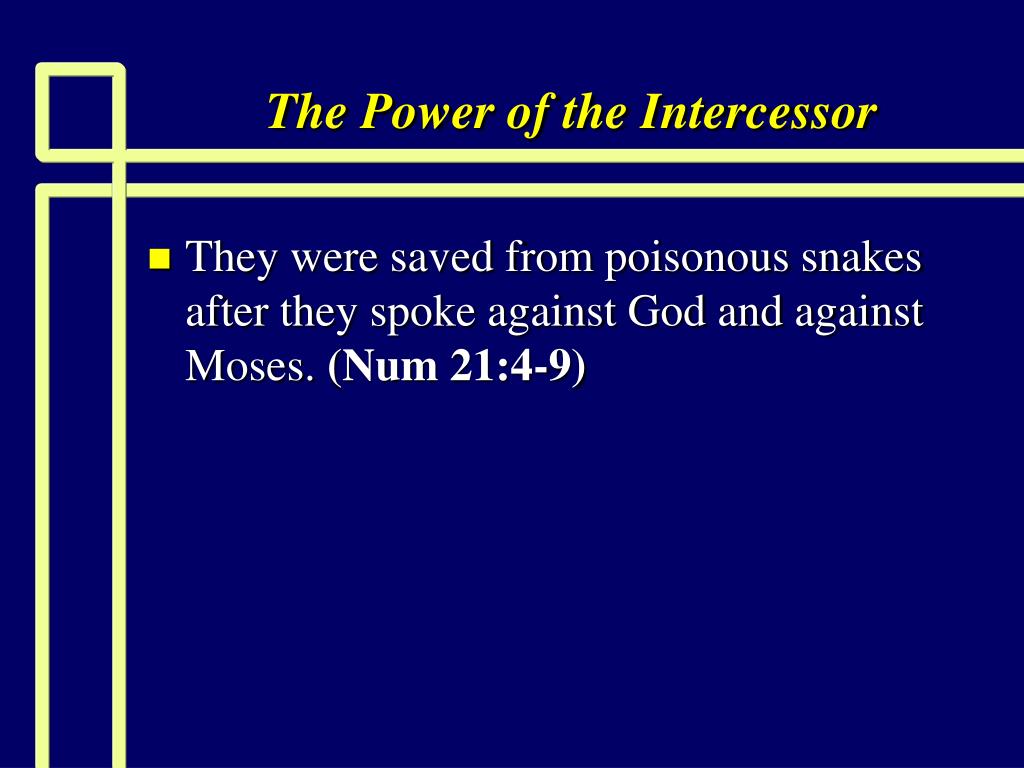 The Power of the Intercessor

They were saved from poisonous snakes after they spoke against God and against Moses. (Num 21:4-9)